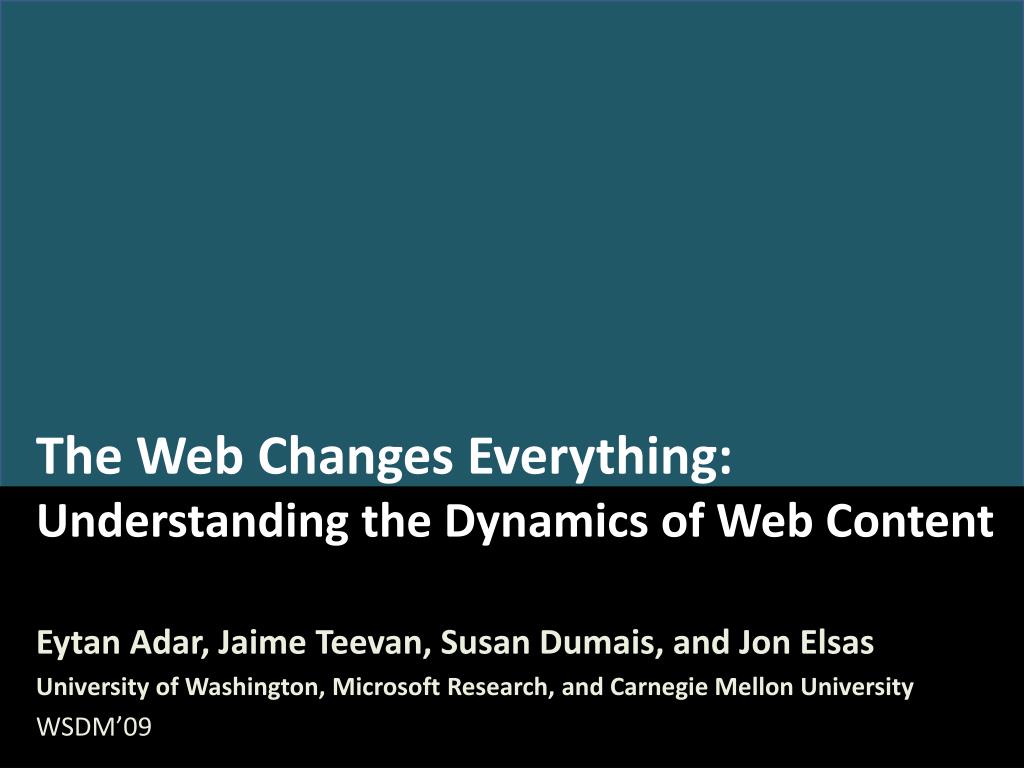 The Web Changes Everything:
Understanding the Dynamics of Web Content

Eytan Adar, Jaime Teevan, Susan Dumais, and Jon Elsas
University of Washington, Microsoft Research, and Carnegie Mellon University
WSDM'09